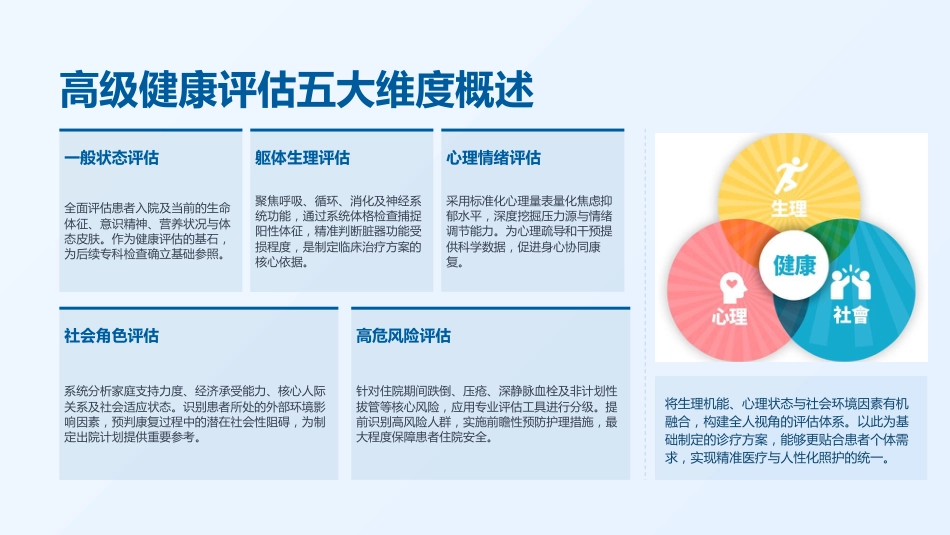 高级健康评估五大维度概述

一般状态评估

全面评估患者入院及当前的生命体征、意识精神、营养状况与体态皮肤。作为健康评估的基石，为后续专科检查确立基础参照。

躯体生理评估

聚焦呼吸、循环、消化及神经系统功能，通过系统体格检查捕捉阳性体征，精准判断脏器功能受损程度，是制定临床治疗方案的核心依据。

心理情绪评估

采用标准化心理量表量化焦虑抑郁水平，深度挖掘压力源与情绪调节能力。为心理疏导和干预提供科学数据，促进身心协同康复。

社会角色评估

系统分析家庭支持力度、经济承受能力、核心人际关系及社会适应状态。识别患者所处的外部环境影响因素，预判康复过程中的潜在社会性阻碍，为制定出院计划提供重要参考。

高危风险评估

针对住院期间跌倒、压疮、深静脉血栓及非计划性拔管等核心风险，应用专业评估工具进行分级。提前识别高风险人群，实施前瞻性预防护理措施，最大程度保障患者住院安全。

生理
健康
心理
社會

将生理机能、心理状态与社会环境因素有机融合，构建全人视角的评估体系。以此为基础制定的诊疗方案，能够更贴合患者个体需求，实现精准医疗与人性化照护的统一。